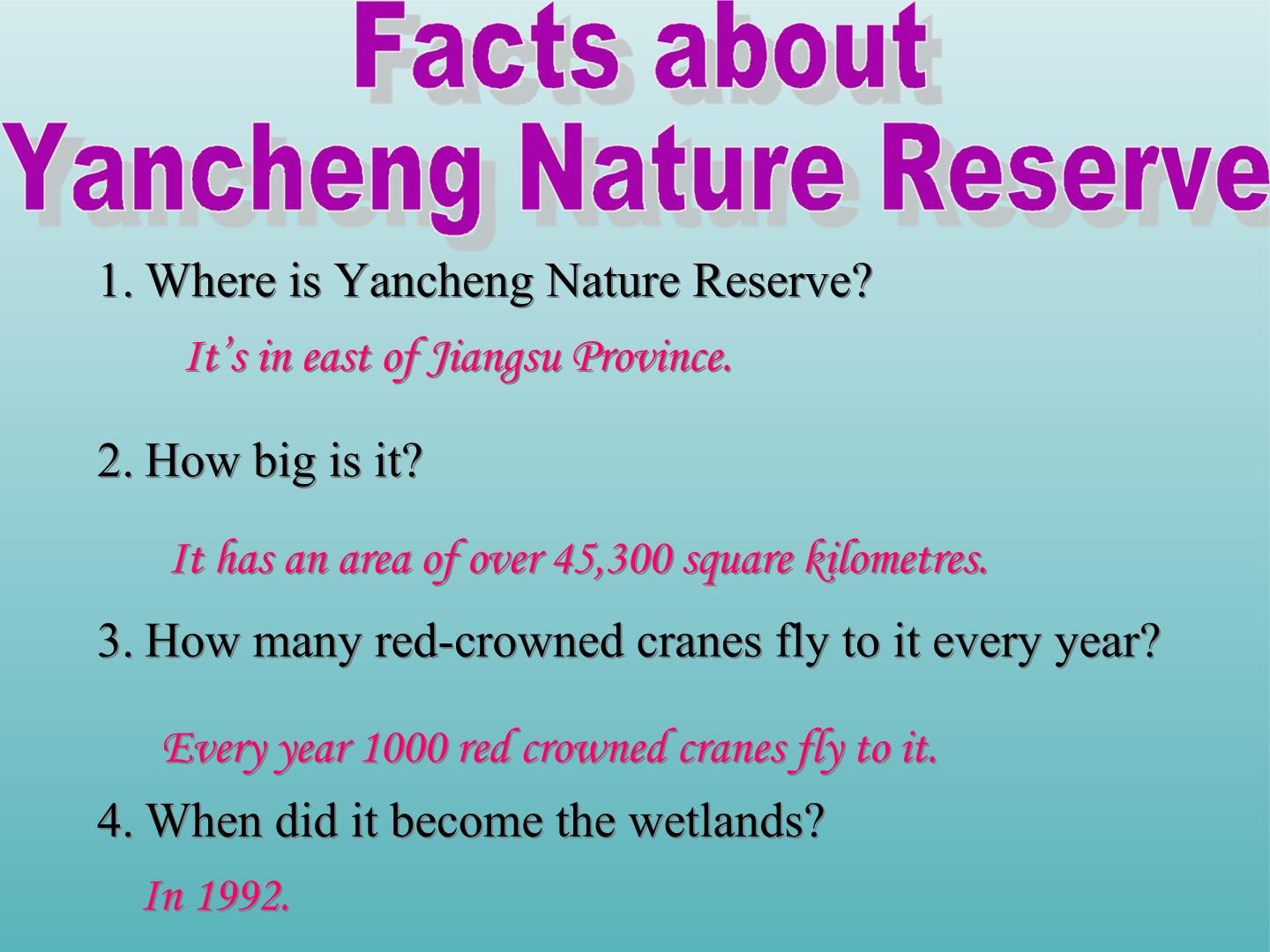 Facts about
Yancheng Nature Reserve

1. Where is Yancheng Nature Reserve?

It's in east of Jiangsu Province.

2. How big is it?

It has an area of over 45,300 square kilometres.

3. How many red-crowned cranes fly to it every year?

Every year 1000 red crowned cranes fly to it.

4. When did it become the wetlands?

In 1992.